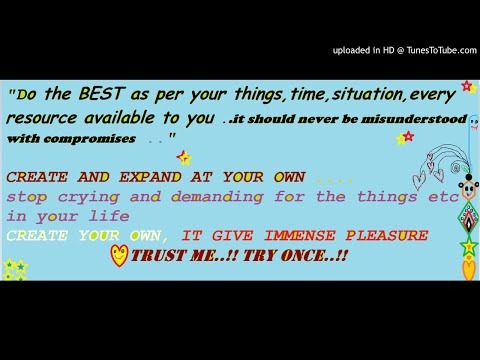 uploaded in HD @ TunesToTube.com

"Do the BEST as per your things,time,situation,every resource available to you ..it should never be misunderstood with compromises .."

CREATE AND EXPAND AT YOUR OWN ....
stop crying and demanding for the things etc in your life
CREATE YOUR OWN, IT GIVE IMMENSE PLEASURE
TRUST ME..!! TRY ONCE..!!